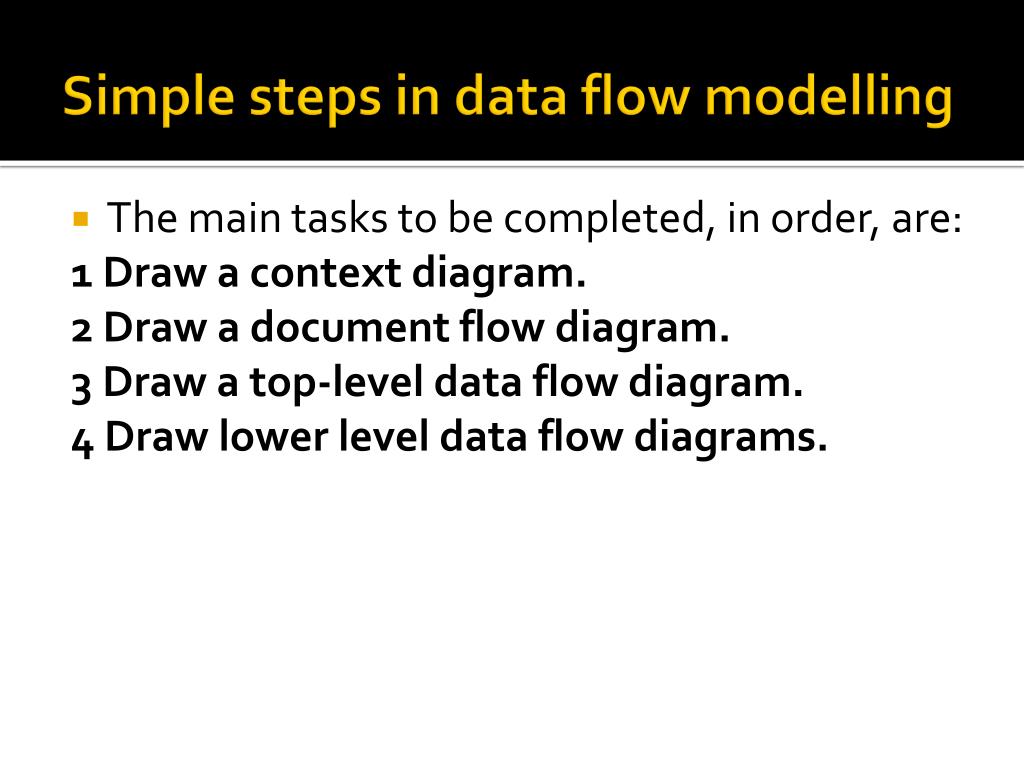 Simple steps in data flow modelling

The main tasks to be completed, in order, are:
1 Draw a context diagram.
2 Draw a document flow diagram.
3 Draw a top-level data flow diagram.
4 Draw lower level data flow diagrams.